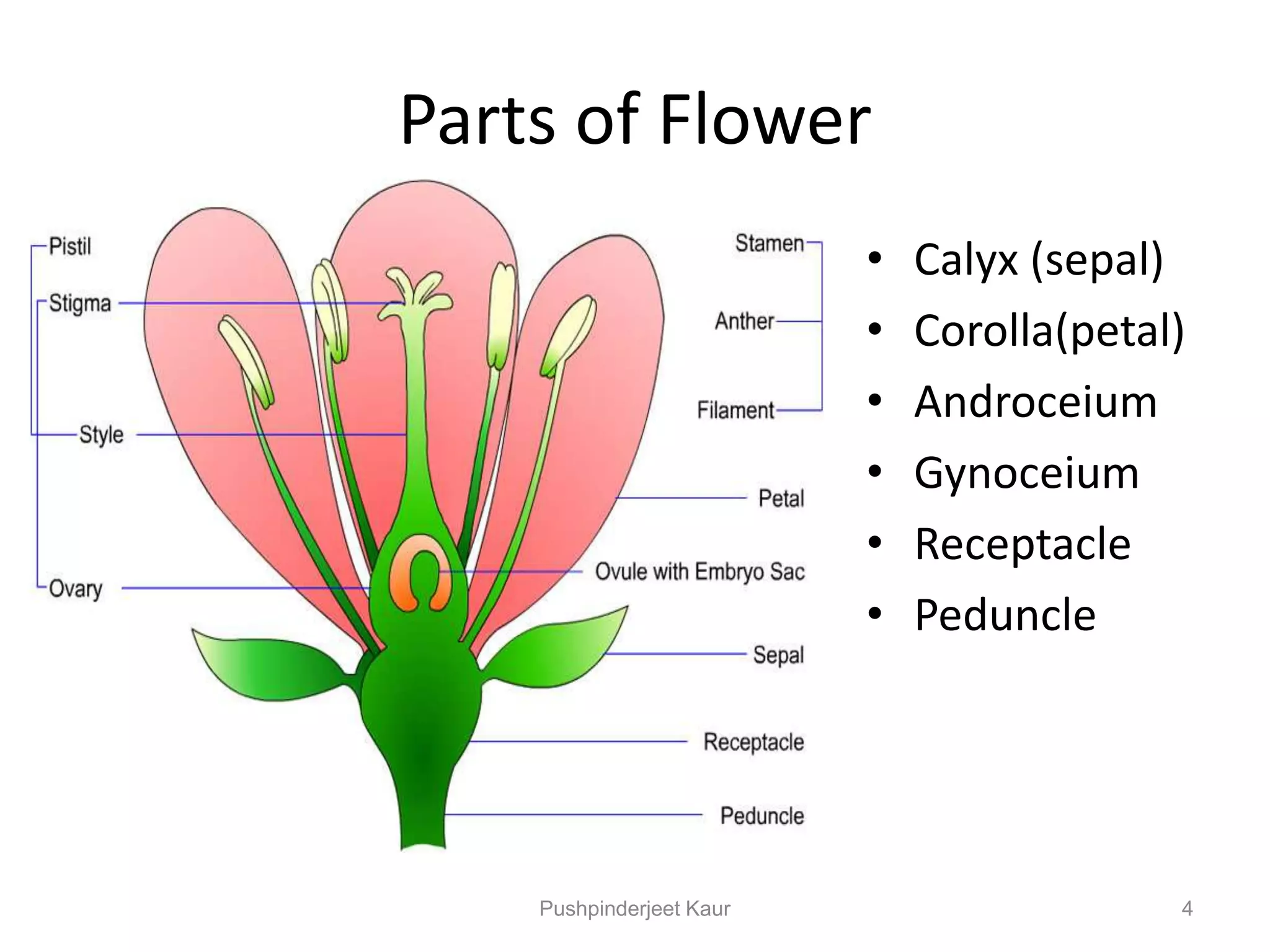 Parts of Flower

Pistil
Stigma
Style
Ovary

Stamen
Anther
Filament
Petal
Ovule with Embryo Sac
Sepal
Receptacle
Peduncle

• Calyx (sepal)
• Corolla(petal)
• Androceium
• Gynoceium
• Receptacle
• Peduncle

Pushpinderjeet Kaur
4